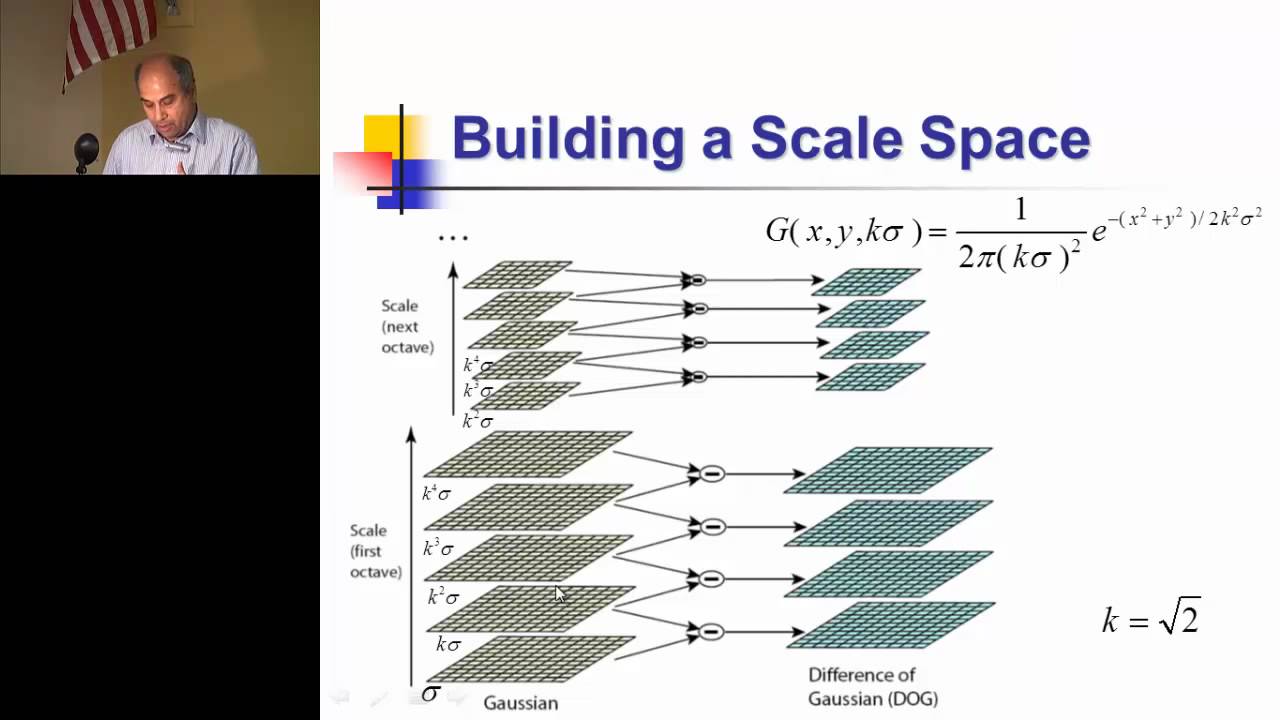 Building a Scale Space

$G(x,y,k\sigma) = \frac{1}{2\pi(k\sigma)^2} e^{-(x^2+y^2)/2k^2\sigma^2}$

...

Scale (next octave)

$k^4\sigma$

$k^3\sigma$

$k^2\sigma$

Scale (first octave)

$k^4\sigma$

$k^3\sigma$

$k^2\sigma$

$k\sigma$

$\sigma$

Gaussian

Difference of Gaussian (DOG)

$k = \sqrt{2}$